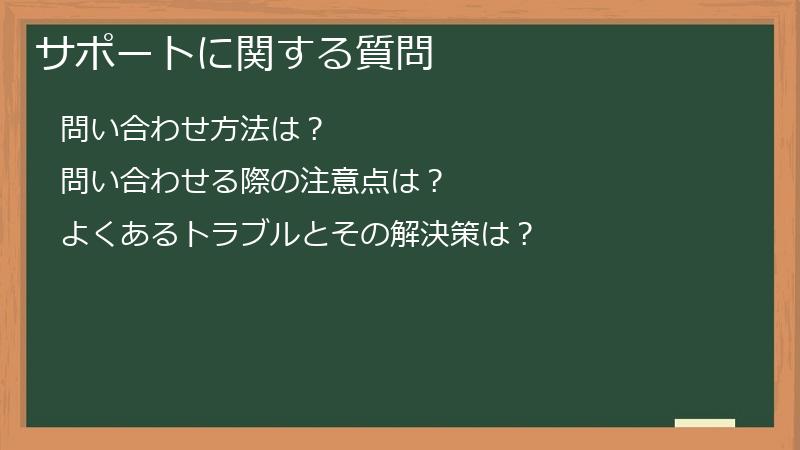 サポートに関する質問

問い合わせ方法は？

問い合わせる際の注意点は？

よくあるトラブルとその解決策は？